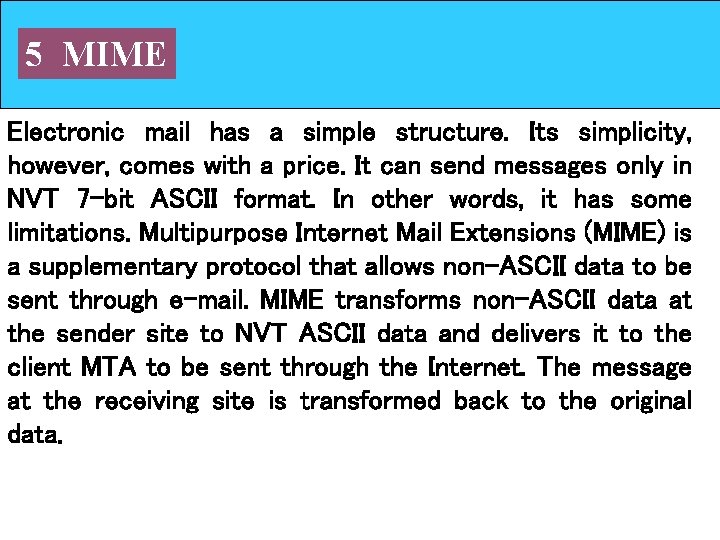 5 MIME

Electronic mail has a simple structure. Its simplicity, however, comes with a price. It can send messages only in NVT 7-bit ASCII format. In other words, it has some limitations. Multipurpose Internet Mail Extensions (MIME) is a supplementary protocol that allows non-ASCII data to be sent through e-mail. MIME transforms non-ASCII data at the sender site to NVT ASCII data and delivers it to the client MTA to be sent through the Internet. The message at the receiving site is transformed back to the original data.